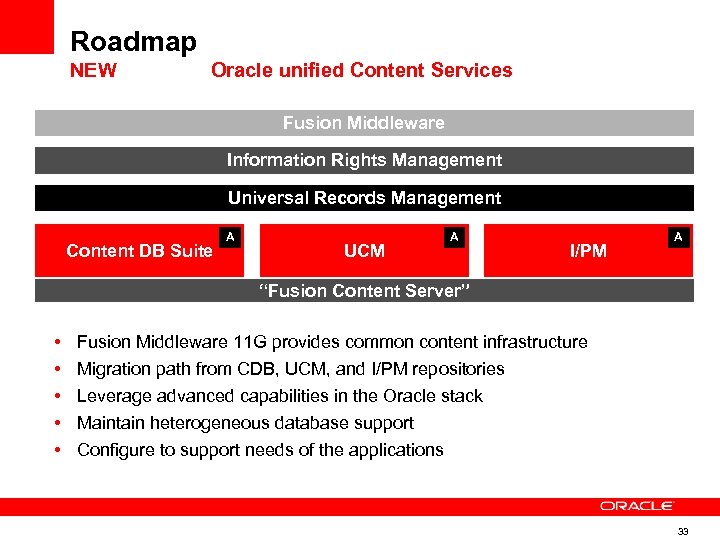 Roadmap
NEW Oracle unified Content Services

Fusion Middleware

Information Rights Management

Universal Records Management

Content DB Suite A

UCM A

I/PM A

"Fusion Content Server"

• Fusion Middleware 11G provides common content infrastructure
• Migration path from CDB, UCM, and I/PM repositories
• Leverage advanced capabilities in the Oracle stack
• Maintain heterogeneous database support
• Configure to support needs of the applications

ORACLE

33